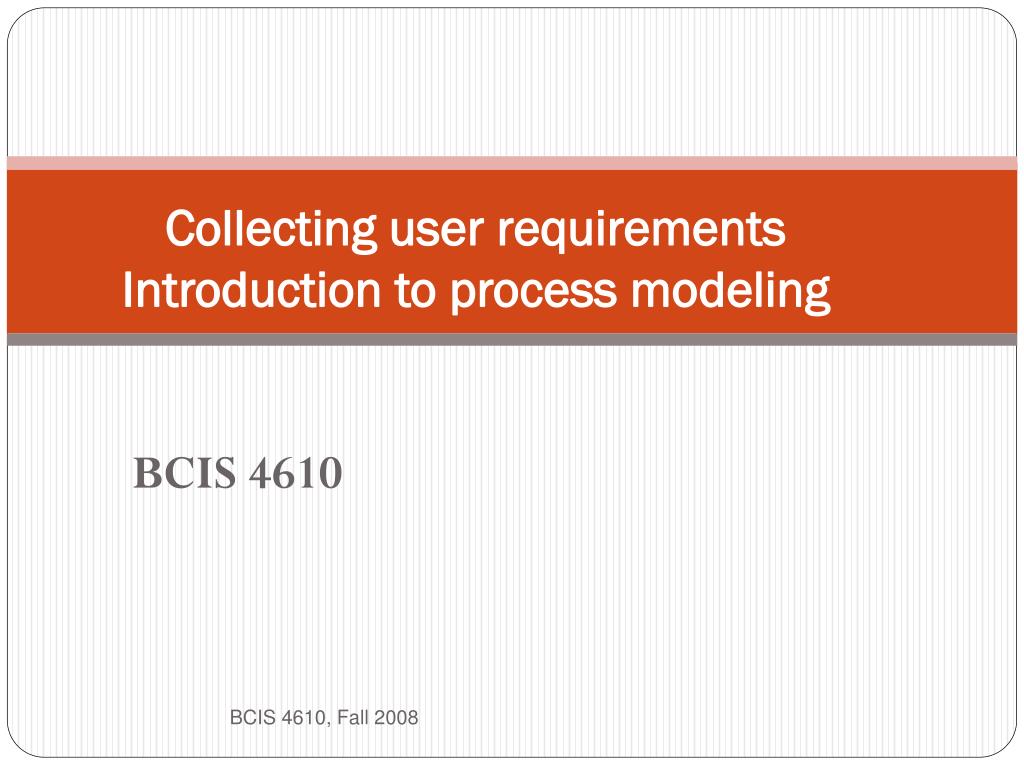 Collecting user requirements
Introduction to process modeling

BCIS 4610

BCIS 4610, Fall 2008